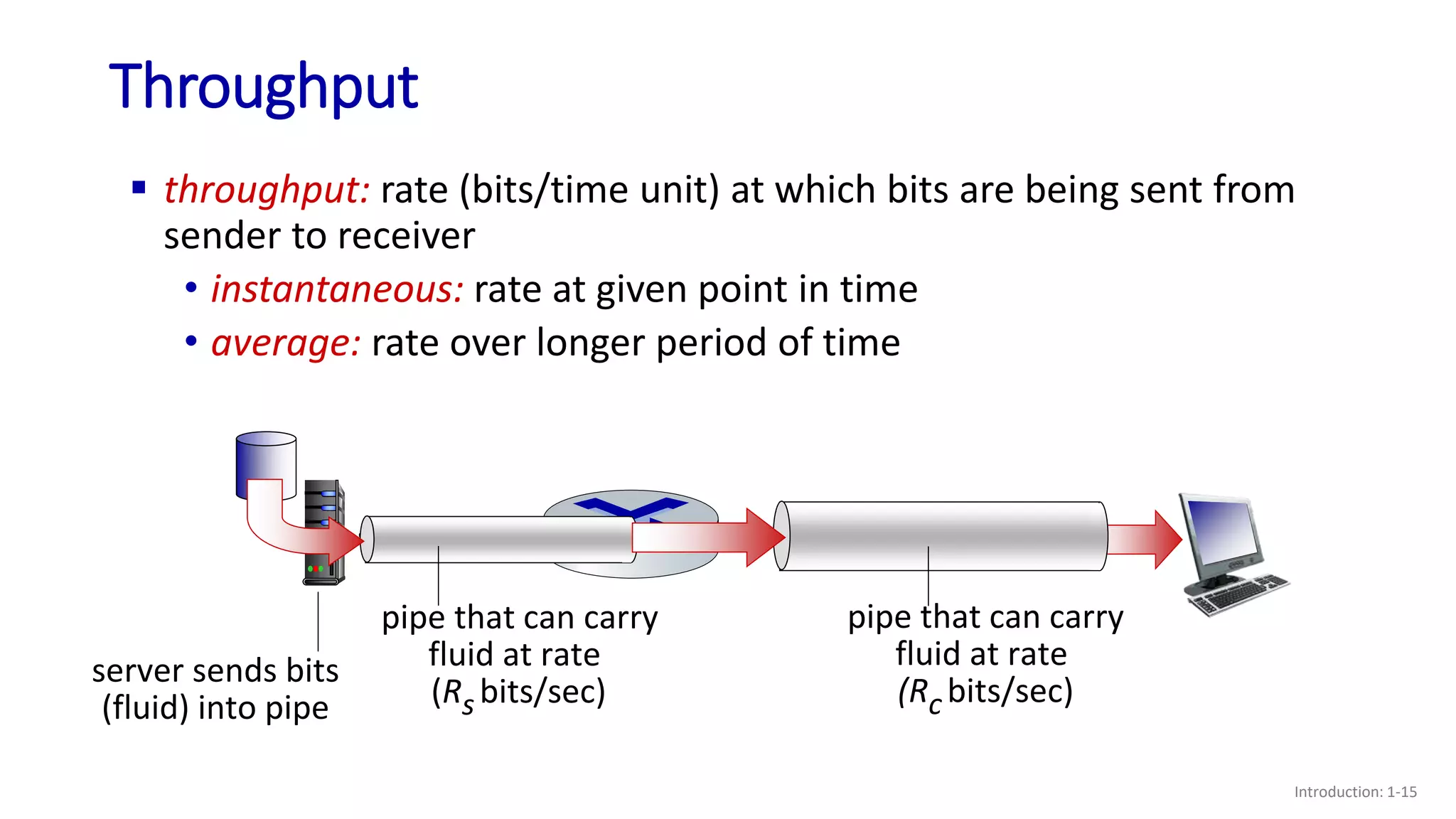 Throughput

▪ throughput: rate (bits/time unit) at which bits are being sent from sender to receiver

• instantaneous: rate at given point in time

• average: rate over longer period of time

server sends bits (fluid) into pipe

pipe that can carry fluid at rate ($R_s$ bits/sec)

pipe that can carry fluid at rate ($R_c$ bits/sec)

Introduction: 1-15